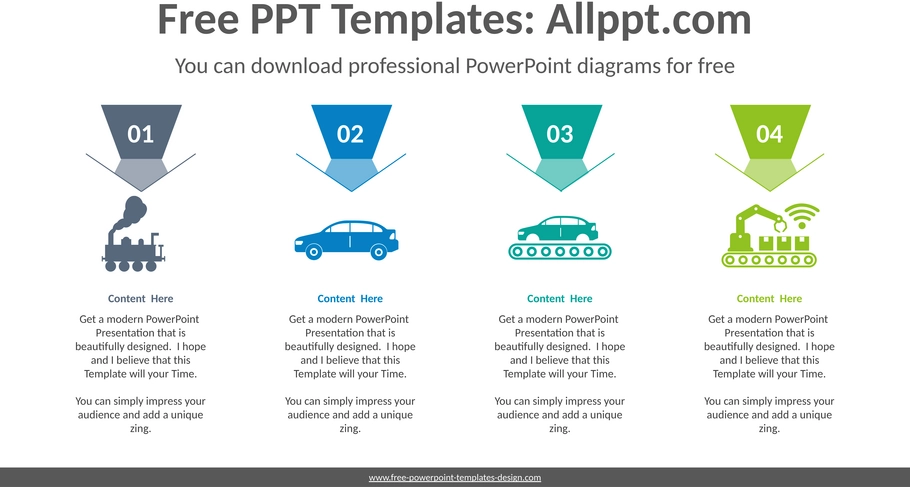 Free PPT Templates: Allppt.com

You can download professional PowerPoint diagrams for free

01

Content Here

Get a modern PowerPoint Presentation that is beautifully designed. I hope and I believe that this Template will your Time.

You can simply impress your audience and add a unique zing.

02

Content Here

Get a modern PowerPoint Presentation that is beautifully designed. I hope and I believe that this Template will your Time.

You can simply impress your audience and add a unique zing.

03

Content Here

Get a modern PowerPoint Presentation that is beautifully designed. I hope and I believe that this Template will your Time.

You can simply impress your audience and add a unique zing.

04

Content Here

Get a modern PowerPoint Presentation that is beautifully designed. I hope and I believe that this Template will your Time.

You can simply impress your audience and add a unique zing.

www.free-powerpoint-templates-design.com